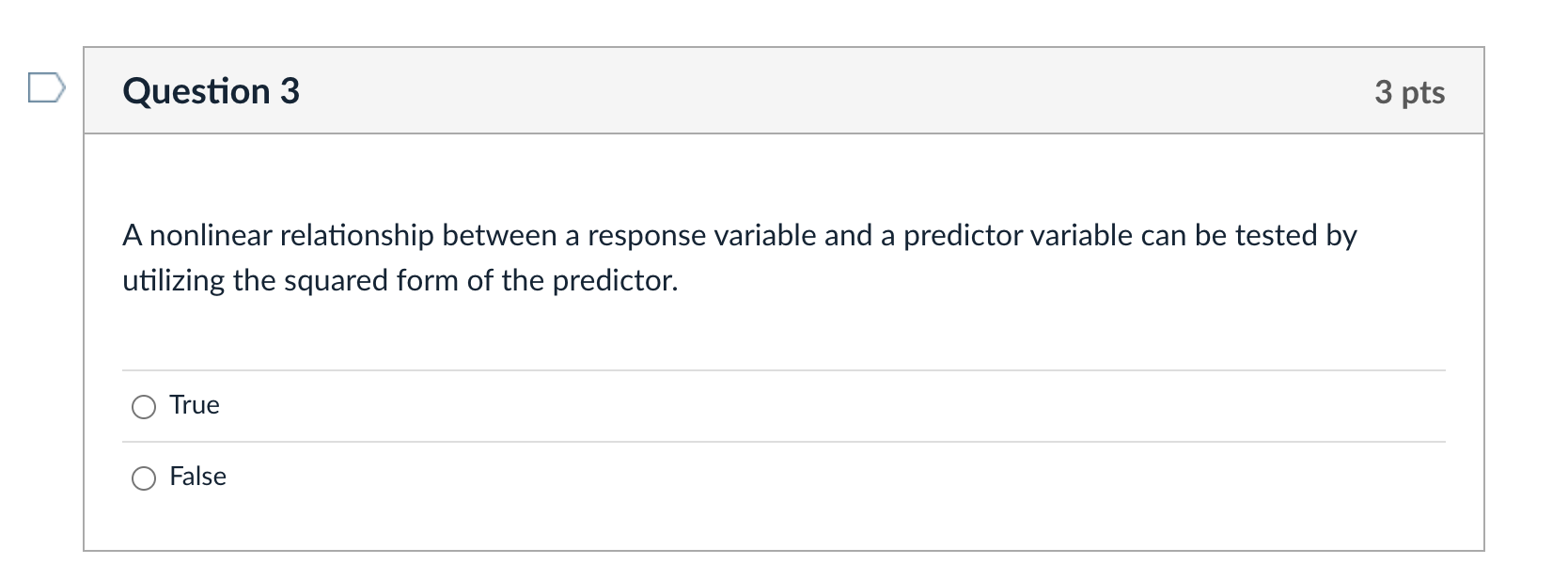 Question 3

3 pts

A nonlinear relationship between a response variable and a predictor variable can be tested by utilizing the squared form of the predictor.

True

False